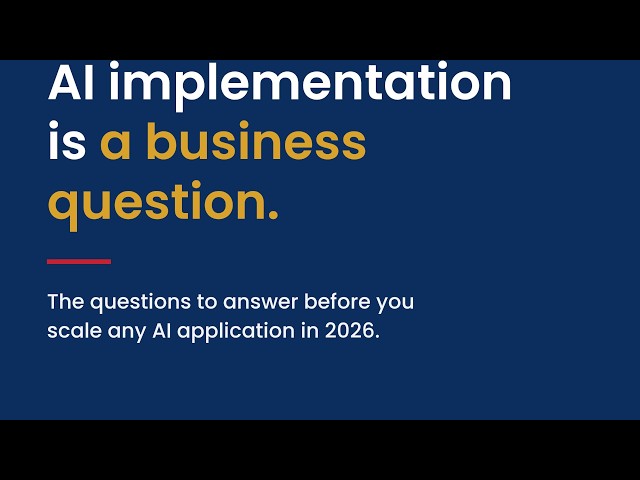 AI implementation is a business question.

The questions to answer before you scale any AI application in 2026.